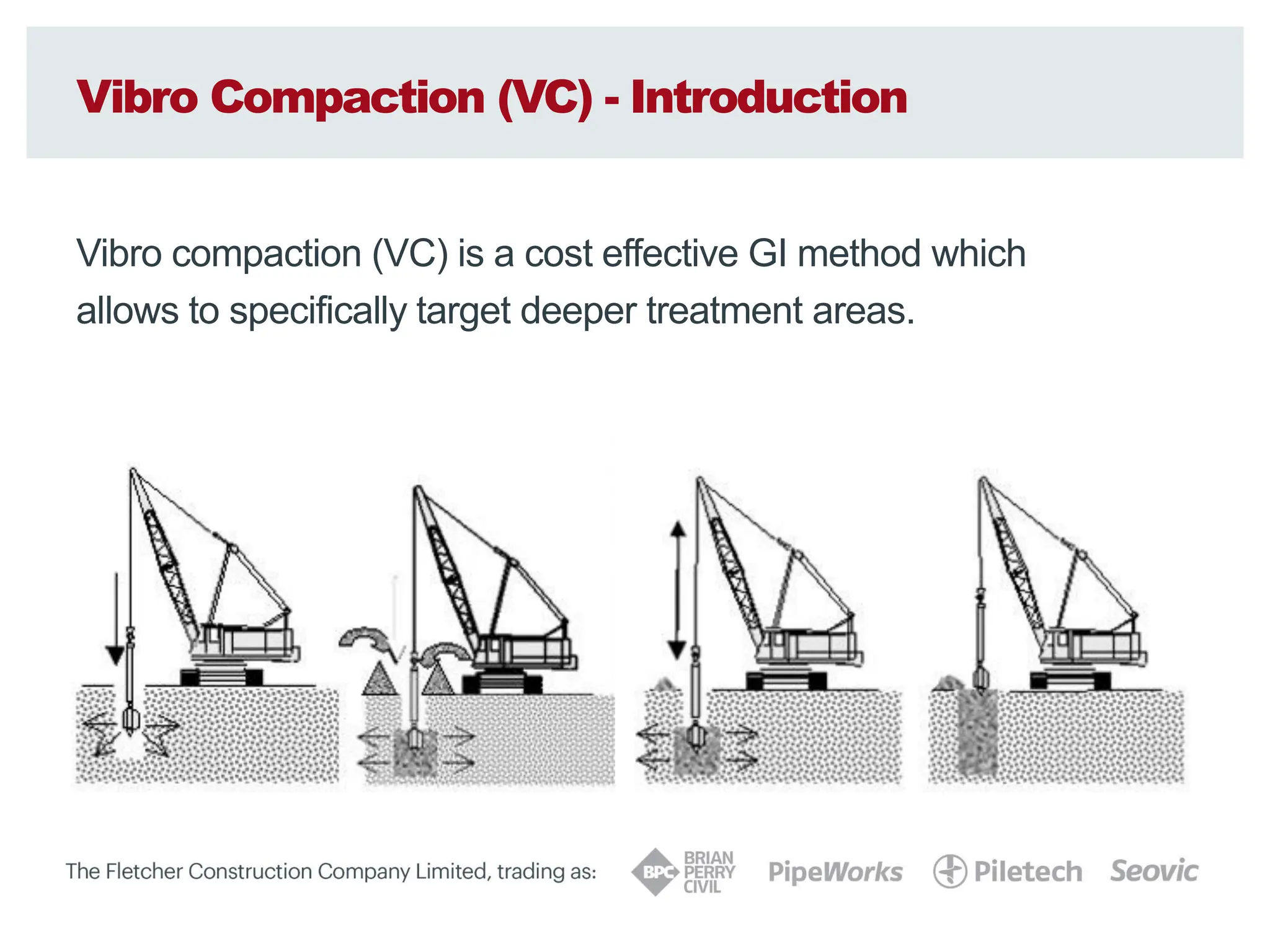 Vibro Compaction (VC) - Introduction

Vibro compaction (VC) is a cost effective GI method which allows to specifically target deeper treatment areas.

The Fletcher Construction Company Limited, trading as: BPC BRIAN PERRY CIVIL PipeWorks Piletech Seovic